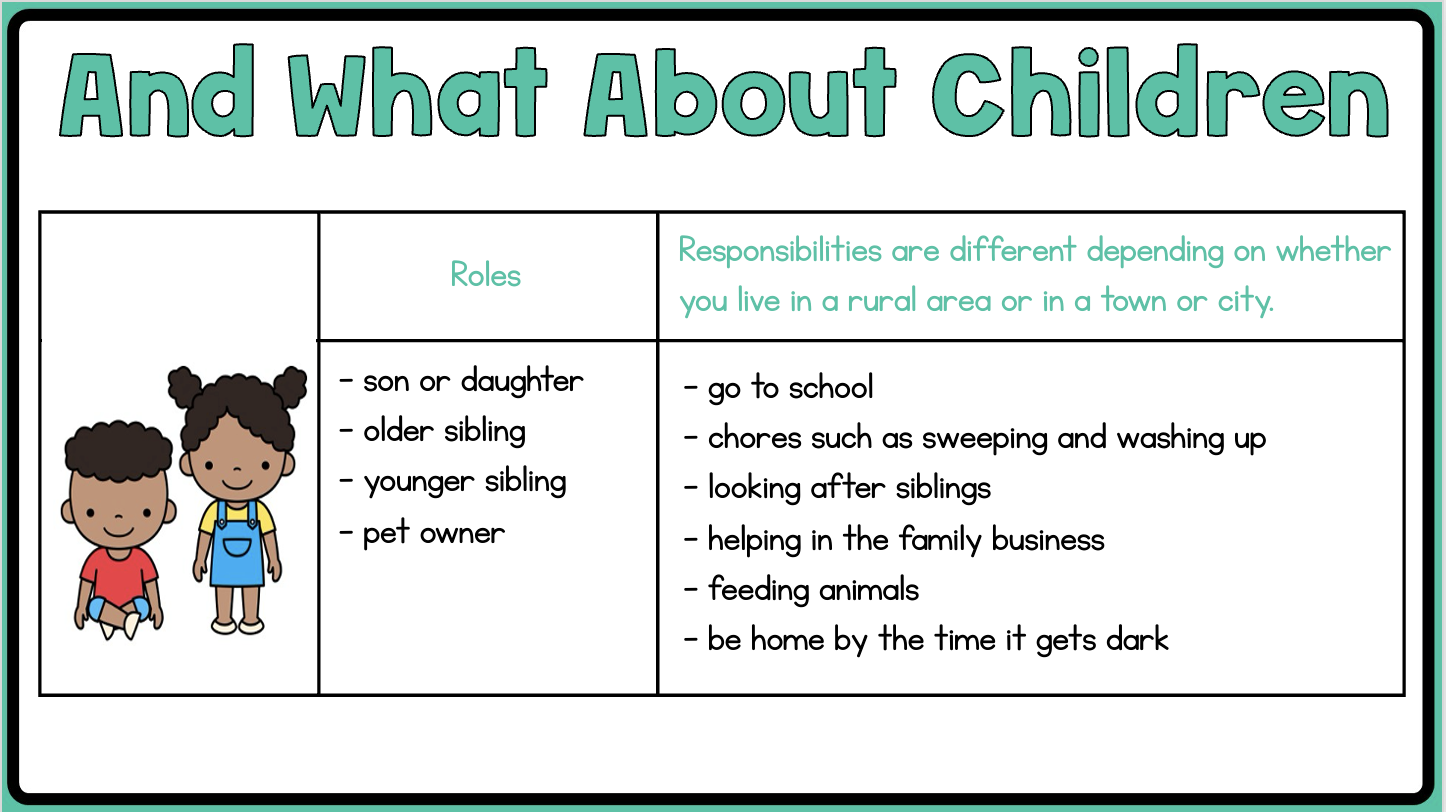 And What About Children

| | Roles | Responsibilities are different depending on whether you live in a rural area or in a town or city. |
|---|---|---|
| | - son or daughter<br>- older sibling<br>- younger sibling<br>- pet owner | - go to school<br>- chores such as sweeping and washing up<br>- looking after siblings<br>- helping in the family business<br>- feeding animals<br>- be home by the time it gets dark |